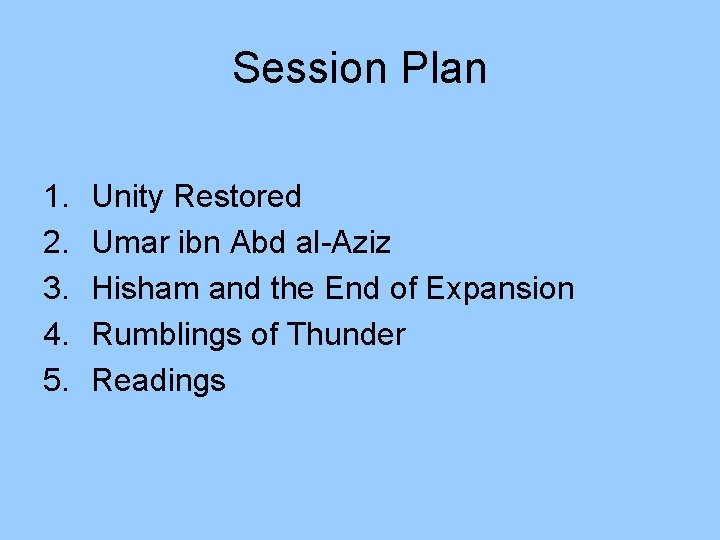 Session Plan

1. Unity Restored
2. Umar ibn Abd al-Aziz
3. Hisham and the End of Expansion
4. Rumblings of Thunder
5. Readings